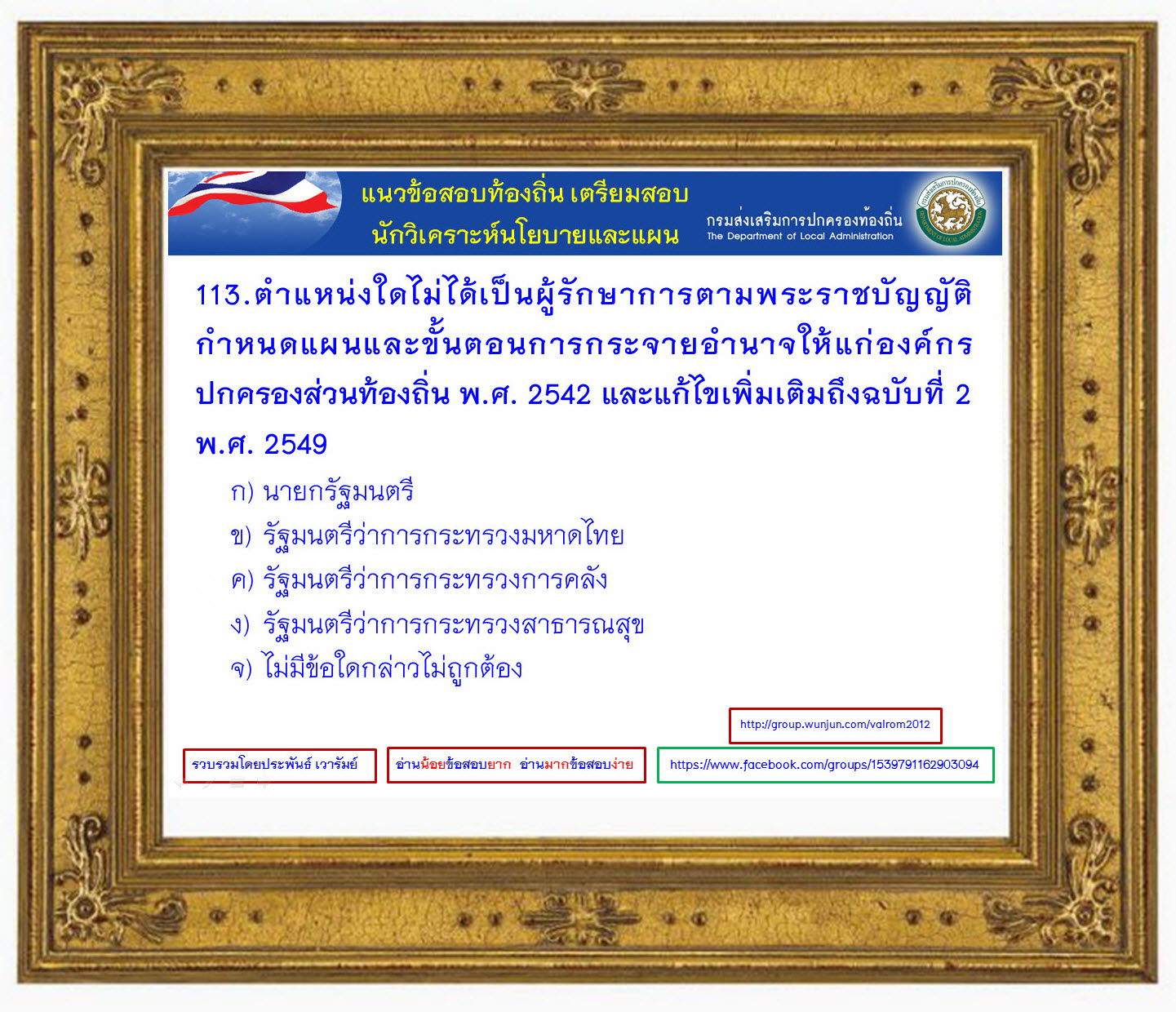 แนวข้อสอบท้องถิ่น เตรียมสอบ
นักวิเคราะห์นโยบายและแผน

กรมส่งเสริมการปกครองท้องถิ่น
The Department of Local Administration

113.ตำแหน่งใดไม่ได้เป็นผู้รักษาการตามพระราชบัญญัติกำหนดแผนและขั้นตอนการกระจายอำนาจให้แก่องค์กรปกครองส่วนท้องถิ่น พ.ศ. 2542 และแก้ไขเพิ่มเติมถึงฉบับที่ 2 พ.ศ. 2549

ก) นายกรัฐมนตรี
ข) รัฐมนตรีว่าการกระทรวงมหาดไทย
ค) รัฐมนตรีว่าการกระทรวงการคลัง
ง) รัฐมนตรีว่าการกระทรวงสาธารณสุข
จ) ไม่มีข้อใดกล่าวไม่ถูกต้อง

http://group.wunjun.com/valrom2012

รวบรวมโดยประพันธ์ เวารัมย์

อ่านน้อยข้อสอบยาก อ่านมากข้อสอบง่าย

https://www.facebook.com/groups/1539791162903094